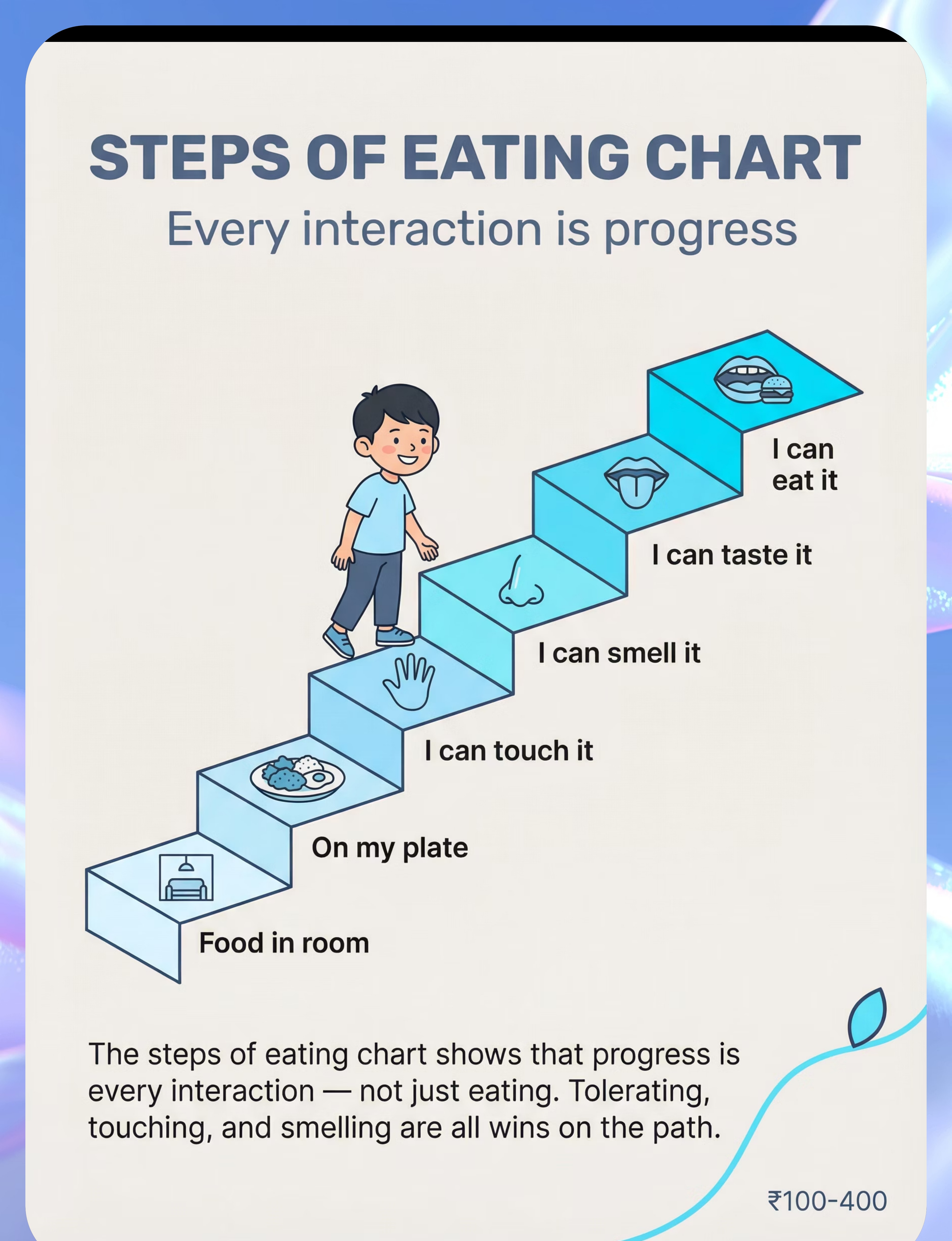 STEPS OF EATING CHART

Every interaction is progress

I can eat it

I can taste it

I can smell it

I can touch it

On my plate

Food in room

The steps of eating chart shows that progress is every interaction — not just eating. Tolerating, touching, and smelling are all wins on the path.

₹100-400